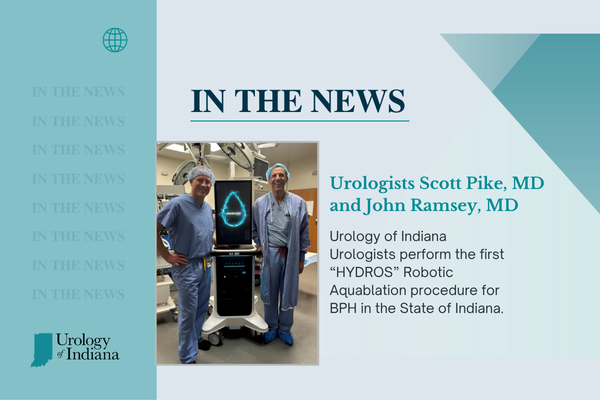 IN THE NEWS
IN THE NEWS
IN THE NEWS
IN THE NEWS
IN THE NEWS
IN THE NEWS
IN THE NEWS
IN THE NEWS

Urology of Indiana

IN THE NEWS

Urologists Scott Pike, MD and John Ramsey, MD

Urology of Indiana Urologists perform the first "HYDROS" Robotic Aquablation procedure for BPH in the State of Indiana.